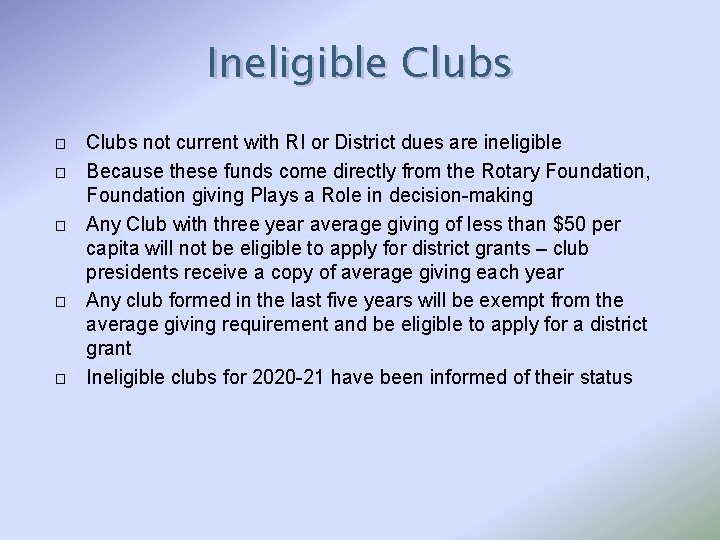 Ineligible Clubs

□ Clubs not current with RI or District dues are ineligible

□ Because these funds come directly from the Rotary Foundation, Foundation giving Plays a Role in decision-making

□ Any Club with three year average giving of less than \$50 per capita will not be eligible to apply for district grants – club presidents receive a copy of average giving each year

□ Any club formed in the last five years will be exempt from the average giving requirement and be eligible to apply for a district grant

□ Ineligible clubs for 2020-21 have been informed of their status